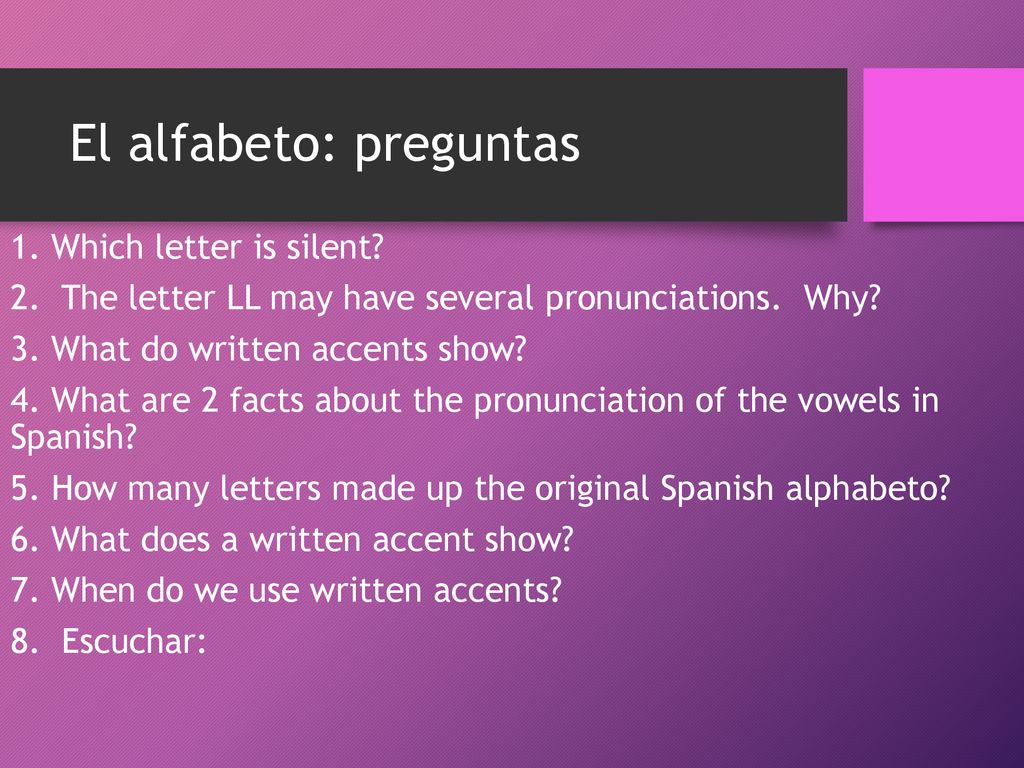 El alfabeto: preguntas

1. Which letter is silent?

2. The letter LL may have several pronunciations. Why?

3. What do written accents show?

4. What are 2 facts about the pronunciation of the vowels in Spanish?

5. How many letters made up the original Spanish alphabeto?

6. What does a written accent show?

7. When do we use written accents?

8. Escuchar: